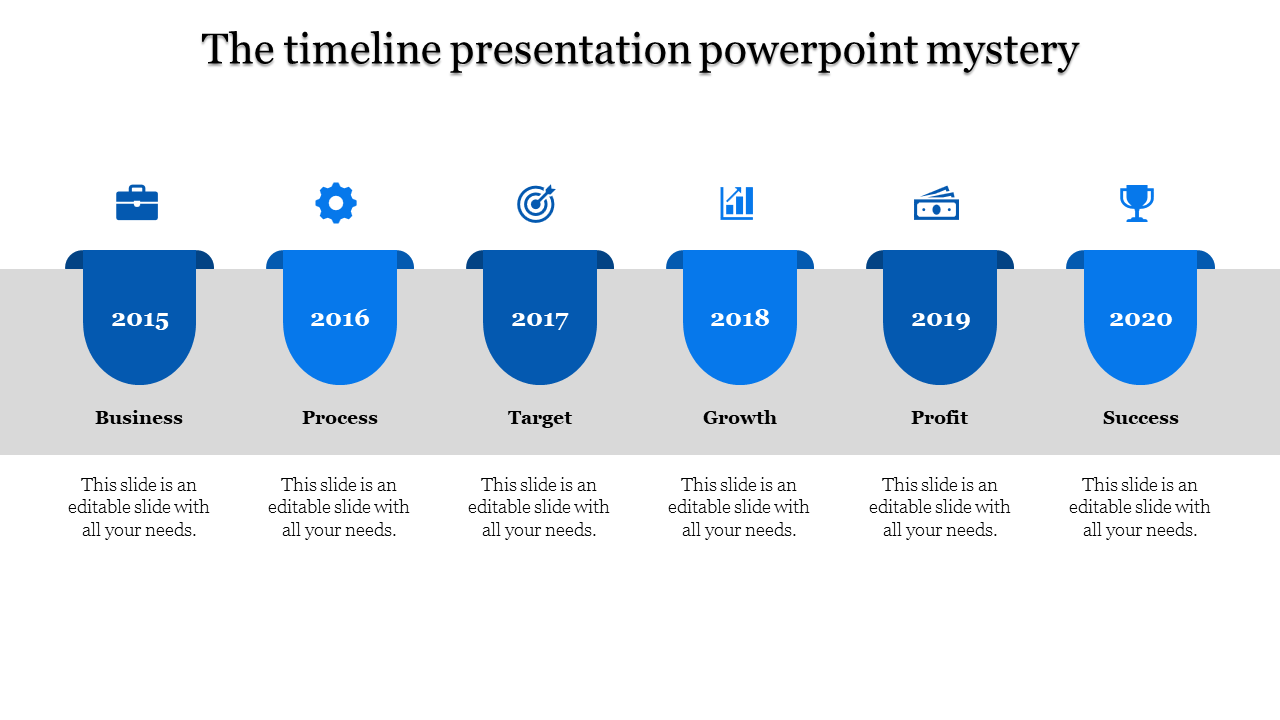 The timeline presentation powerpoint mystery

2015

Business

This slide is an editable slide with all your needs.

2016

Process

This slide is an editable slide with all your needs.

2017

Target

This slide is an editable slide with all your needs.

2018

Growth

This slide is an editable slide with all your needs.

2019

Profit

This slide is an editable slide with all your needs.

2020

Success

This slide is an editable slide with all your needs.